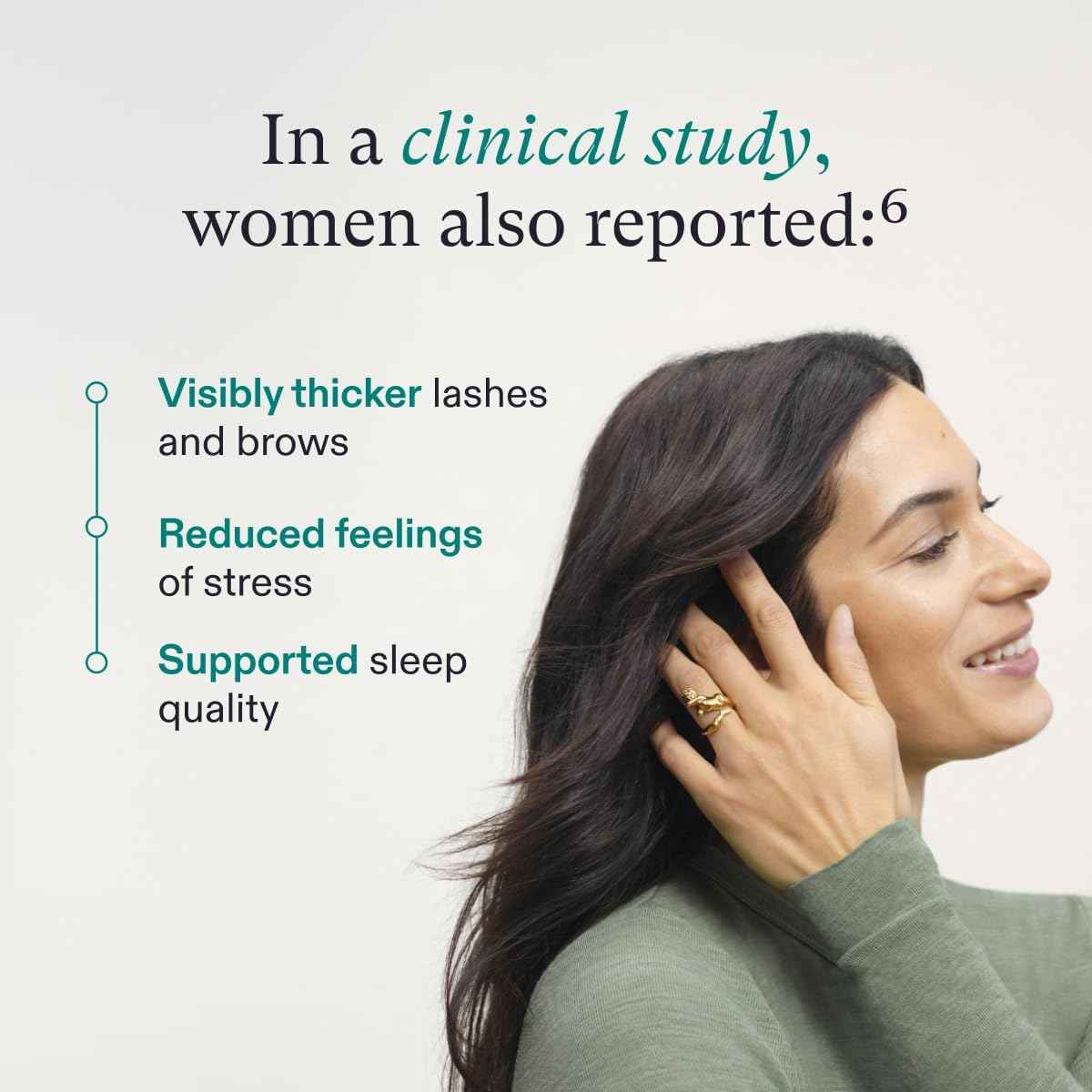 In a clinical study, women also reported:$^6$

Visibly thicker lashes and brows

Reduced feelings of stress

Supported sleep quality